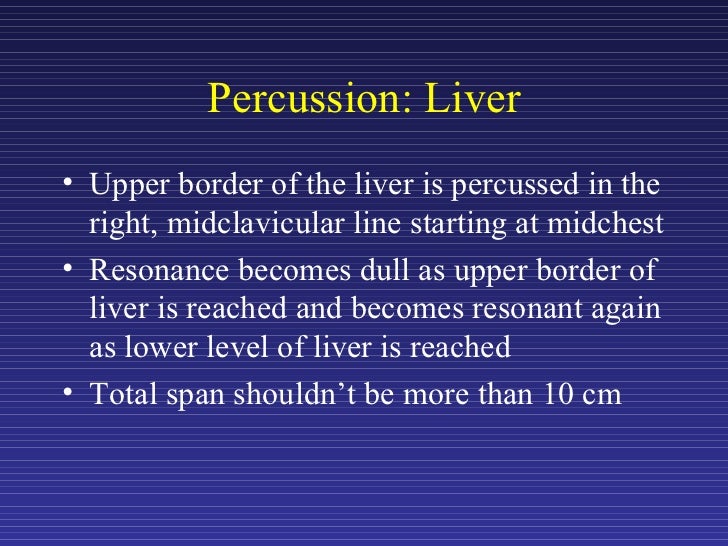 Percussion: Liver

• Upper border of the liver is percussed in the right, midclavicular line starting at midchest

• Resonance becomes dull as upper border of liver is reached and becomes resonant again as lower level of liver is reached

• Total span shouldn’t be more than 10 cm